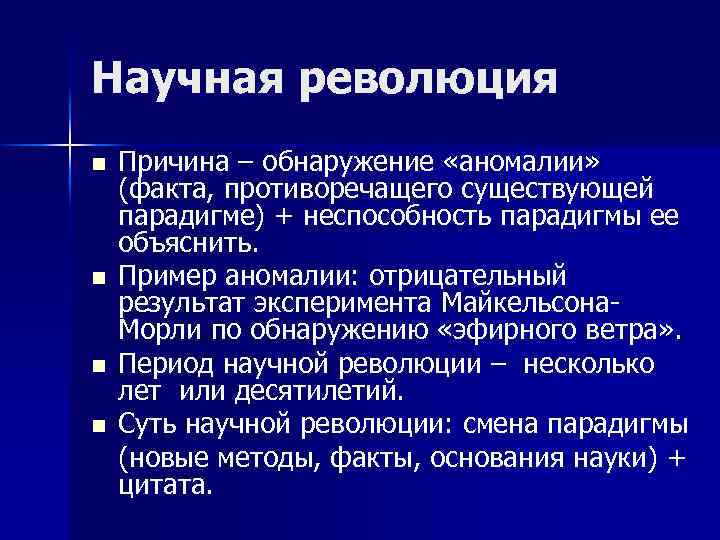 Научная революция

■ Причина – обнаружение «аномалии» (факта, противоречащего существующей парадигме) + неспособность парадигмы ее объяснить.

■ Пример аномалии: отрицательный результат эксперимента Майкельсона-Морли по обнаружению «эфирного ветра».

■ Период научной революции – несколько лет или десятилетий.

■ Суть научной революции: смена парадигмы (новые методы, факты, основания науки) + цитата.